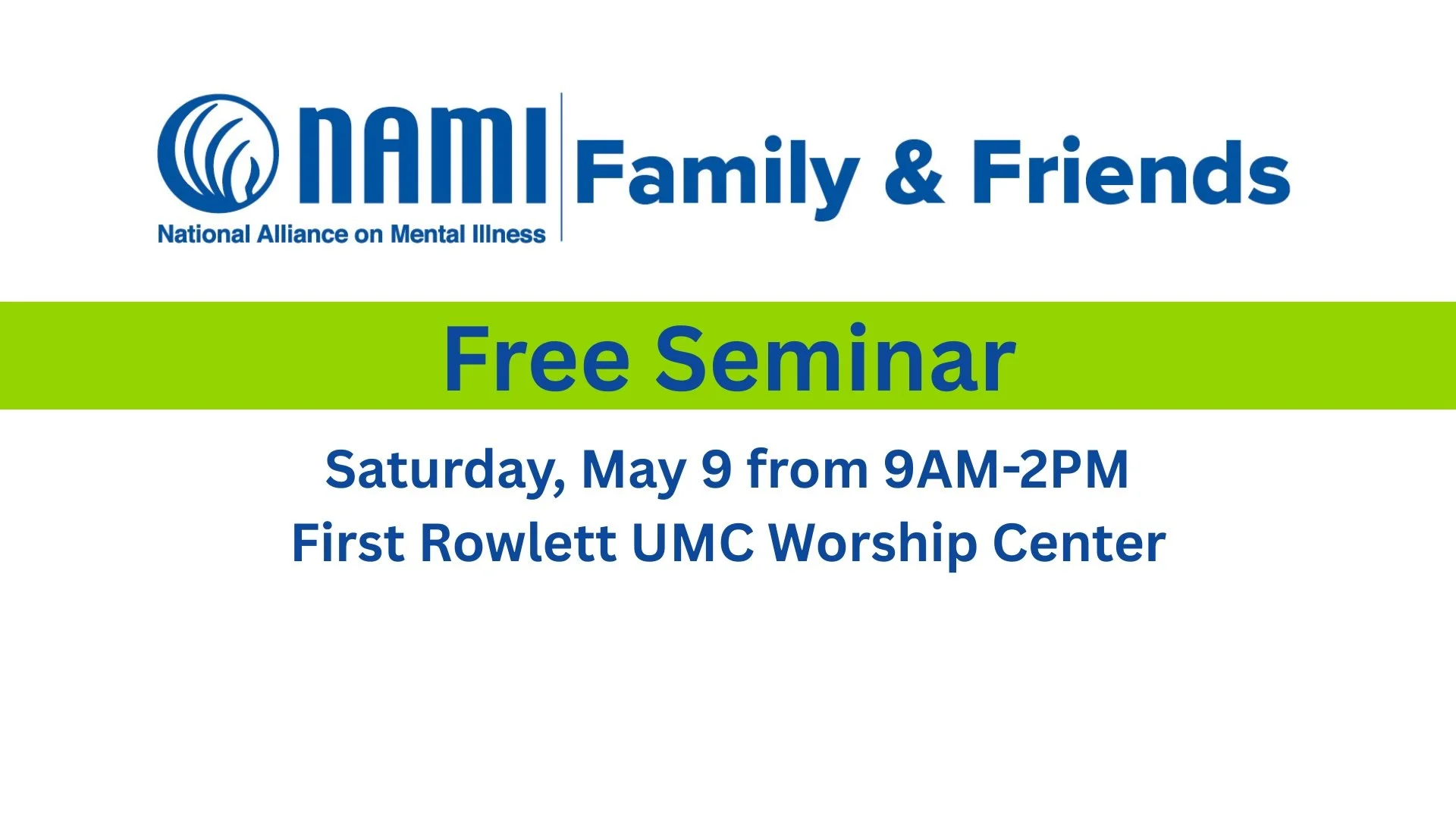 NAMI
National Alliance on Mental Illness

Family & Friends

Free Seminar

Saturday, May 9 from 9AM-2PM
First Rowlett UMC Worship Center